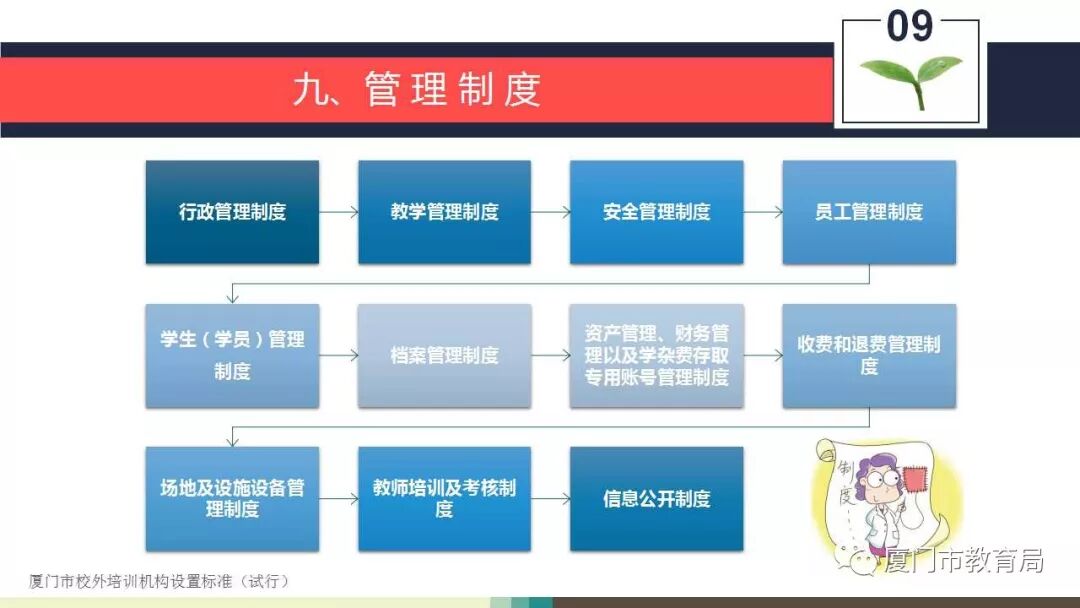 09

九、管理制度

行政管理制度

教学管理制度

安全管理制度

员工管理制度

学生（学员）管理制度

档案管理制度

资产管理、财务管理以及学杂费存取专用账号管理制度

收费和退费管理制度

场地及设施设备管理制度

教师培训及考核制度

信息公开制度

制度

厦门市校外培训机构设置标准（试行）

厦门市教育局